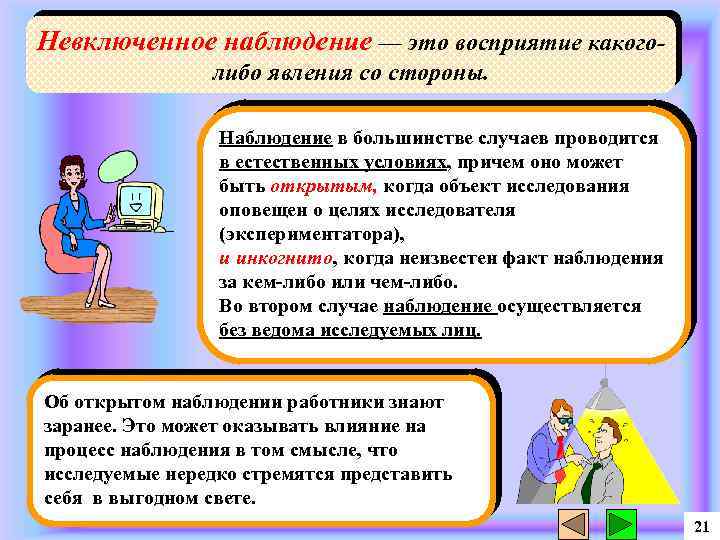 Невключенное наблюдение — это восприятие какого-либо явления со стороны.

Наблюдение в большинстве случаев проводится в естественных условиях, причем оно может быть открытым, когда объект исследования оповещен о целях исследователя (экспериментатора),
и инкогнито, когда неизвестен факт наблюдения за кем-либо или чем-либо.
Во втором случае наблюдение осуществляется без ведома исследуемых лиц.

Об открытом наблюдении работники знают заранее. Это может оказывать влияние на процесс наблюдения в том смысле, что исследуемые нередко стремятся представить себя в выгодном свете.

21